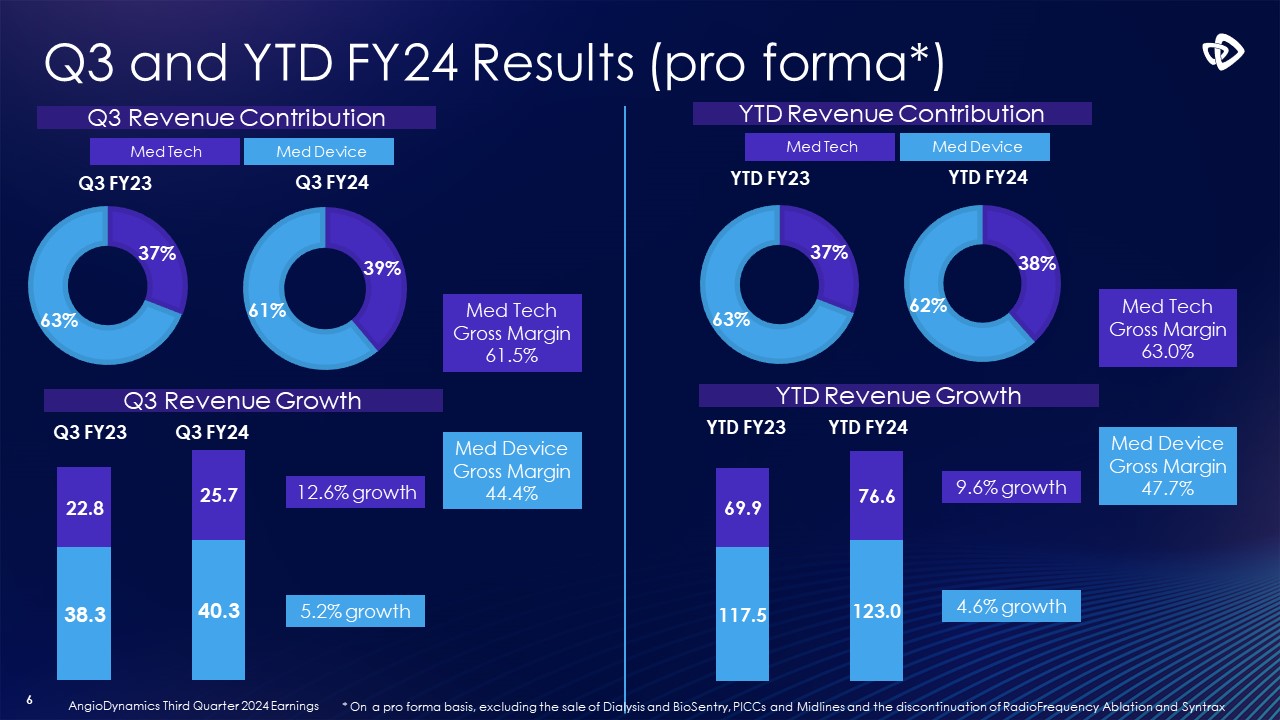 Q3 and YTD FY24 Results (pro forma*)

Q3 Revenue Contribution

Med Tech
Med Device

Q3 FY23
Q3 FY24

37%
63%

39%
61%

Med Tech Gross Margin 61.5%

Q3 Revenue Growth

Q3 FY23
Q3 FY24

22.8
38.3

25.7
40.3

12.6% growth

5.2% growth

Med Device Gross Margin 44.4%

YTD Revenue Contribution

Med Tech
Med Device

YTD FY23
YTD FY24

37%
63%

38%
62%

Med Tech Gross Margin 63.0%

YTD Revenue Growth

YTD FY23
YTD FY24

69.9
117.5

76.6
123.0

9.6% growth

4.6% growth

Med Device Gross Margin 47.7%

6

AngioDynamics Third Quarter 2024 Earnings

* On a pro forma basis, excluding the sale of Dialysis and BioSentry, PICCs and Midlines and the discontinuation of RadioFrequency Ablation and Syntrax